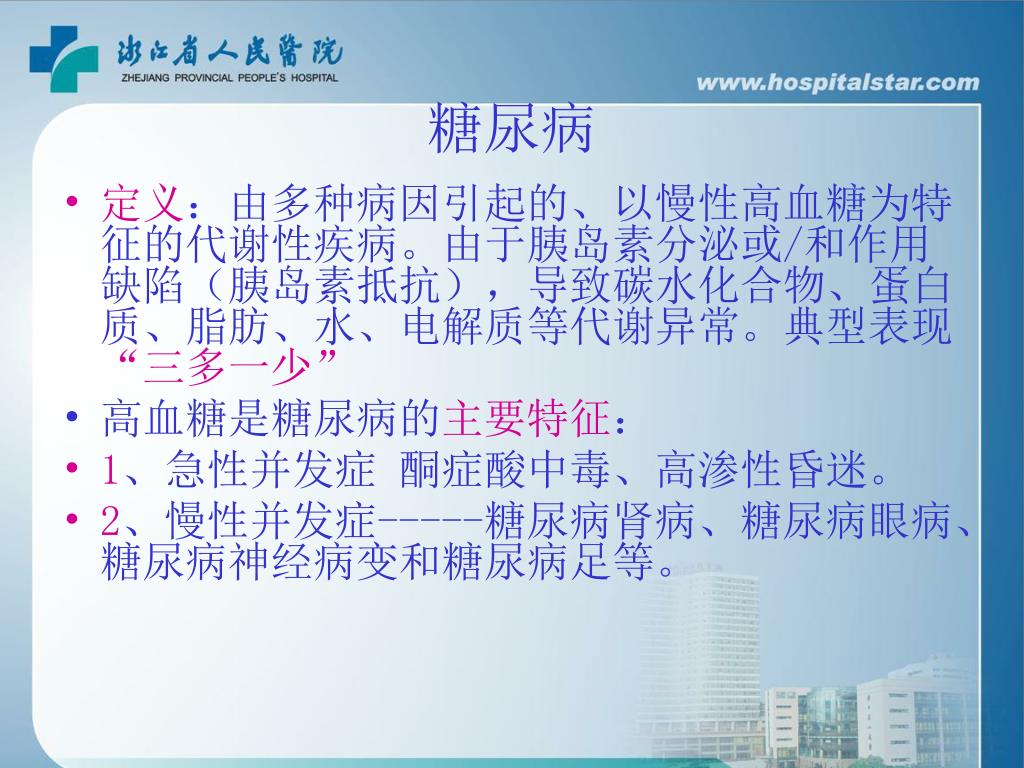 浙江省人民医院
ZHEJIANG PROVINCIAL PEOPLE'S HOSPITAL

www.hospitalstar.com

糖尿病

• 定义：由多种病因引起的、以慢性高血糖为特征的代谢性疾病。由于胰岛素分泌或/和作用缺陷（胰岛素抵抗），导致碳水化合物、蛋白质、脂肪、水、电解质等代谢异常。典型表现“三多一少”
• 高血糖是糖尿病的主要特征：
• 1、急性并发症 酮症酸中毒、高渗性昏迷。
• 2、慢性并发症-----糖尿病肾病、糖尿病眼病、糖尿病神经病变和糖尿病足等。